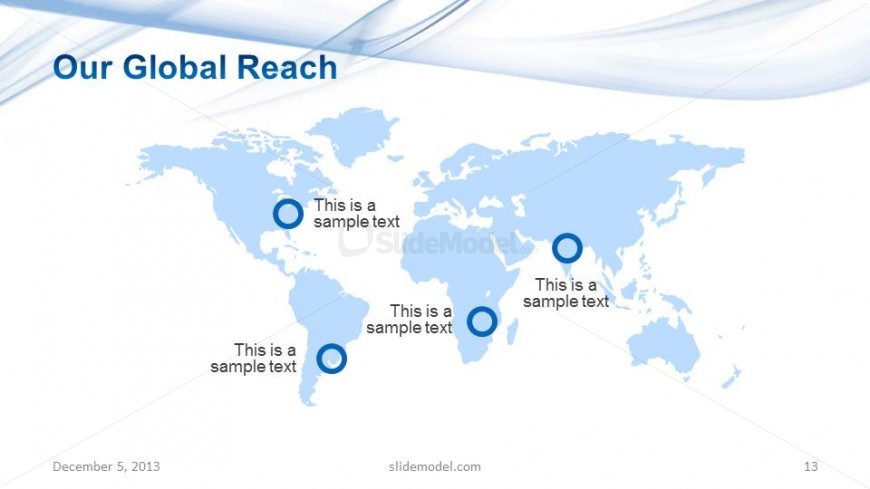 Our Global Reach

This is a sample text

SlideModel

This is a sample text

This is a sample text

This is a sample text

December 5, 2013

slidemodel.com

13